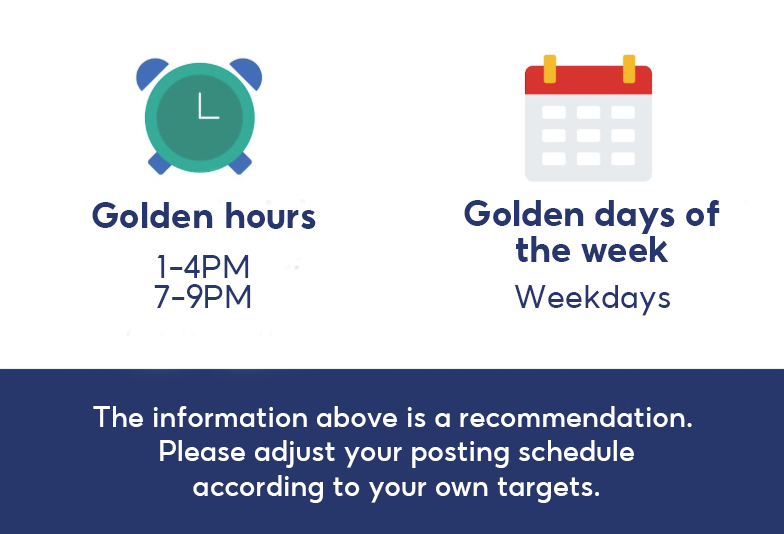 Golden hours

1-4PM
7-9PM

Golden days of the week

Weekdays

The information above is a recommendation. Please adjust your posting schedule according to your own targets.